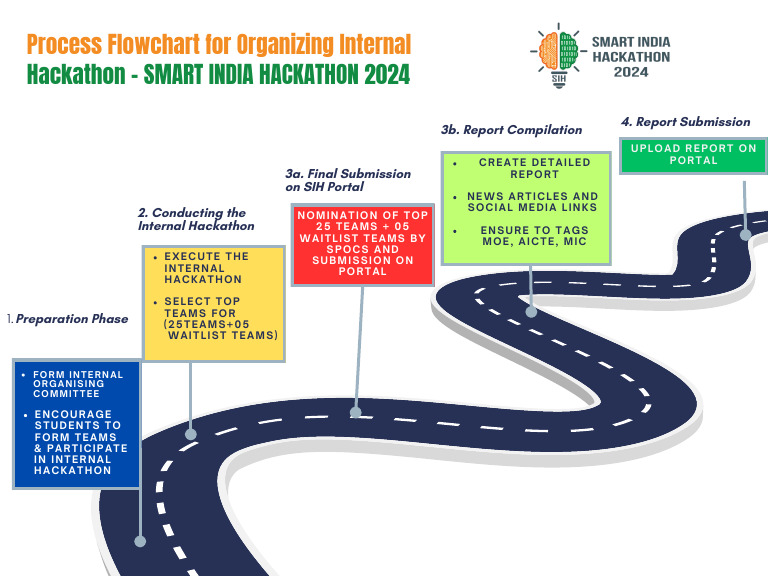 Process Flowchart for Organizing Internal Hackathon - SMART INDIA HACKATHON 2024

SIH
SMART INDIA HACKATHON 2024

1. Preparation Phase

- FORM INTERNAL ORGANISING COMMITTEE
- ENCOURAGE STUDENTS TO FORM TEAMS & PARTICIPATE IN INTERNAL HACKATHON

2. Conducting the Internal Hackathon

- EXECUTE THE INTERNAL HACKATHON
- SELECT TOP TEAMS FOR (25TEAMS+05 WAITLIST TEAMS)

3a. Final Submission on SIH Portal

NOMINATION OF TOP 25 TEAMS + 05 WAITLIST TEAMS BY SPOCS AND SUBMISSION ON PORTAL

3b. Report Compilation

- CREATE DETAILED REPORT
- NEWS ARTICLES AND SOCIAL MEDIA LINKS
- ENSURE TO TAGS MOE, AICTE, MIC

4. Report Submission

UPLOAD REPORT ON PORTAL